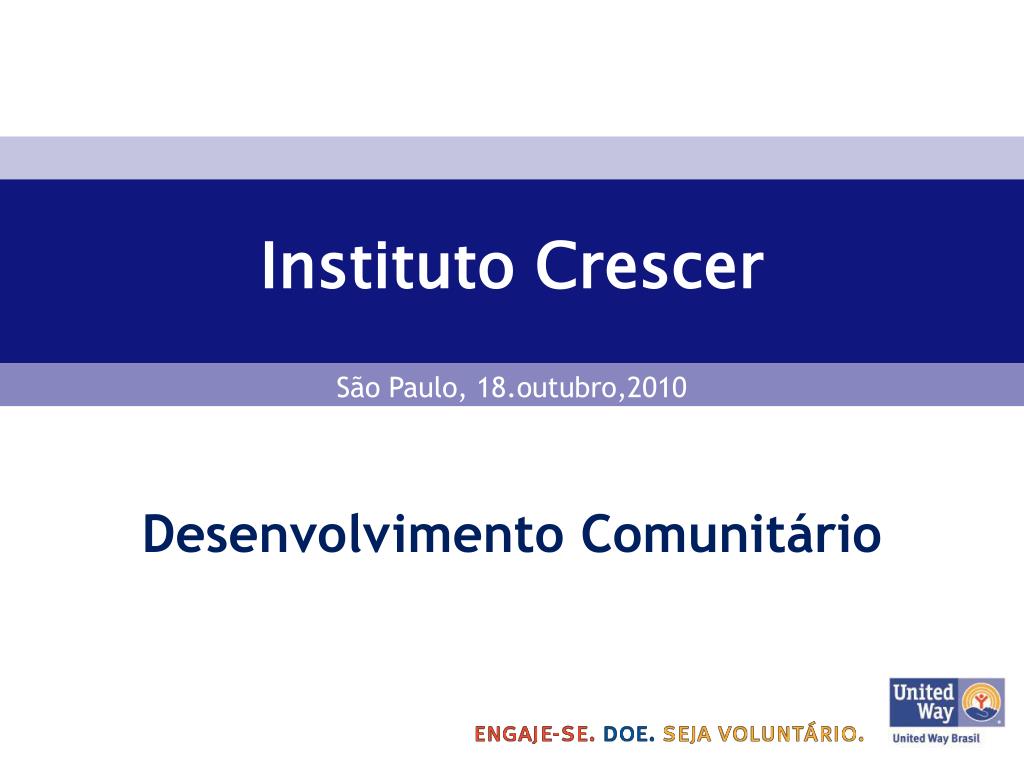 Instituto Crescer

São Paulo, 18.outubro,2010

Desenvolvimento Comunitário

ENGAJE-SE. DOE. SEJA VOLUNTÁRIO.

United Way

United Way Brasil